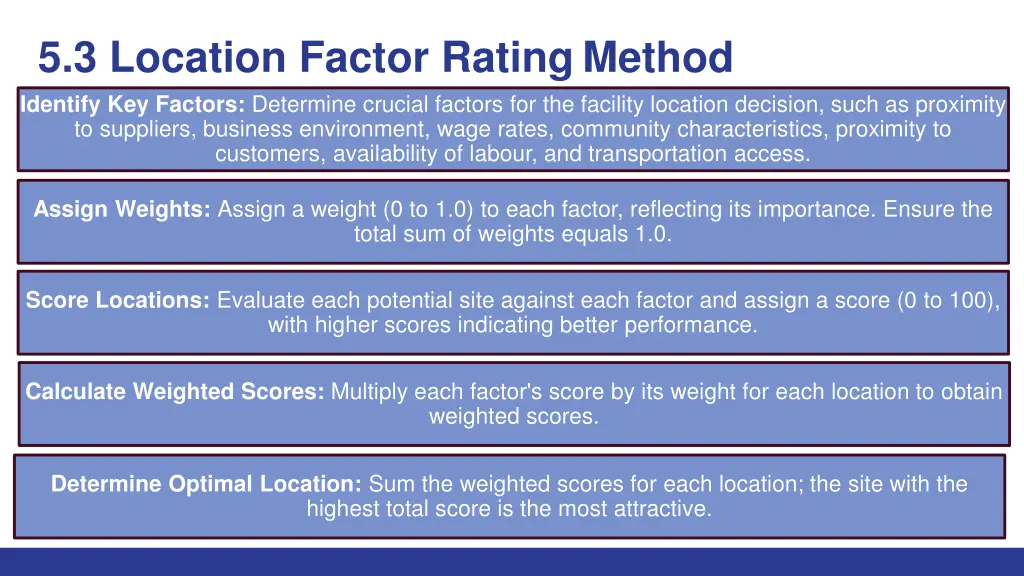 5.3 Location Factor Rating Method

Identify Key Factors: Determine crucial factors for the facility location decision, such as proximity to suppliers, business environment, wage rates, community characteristics, proximity to customers, availability of labour, and transportation access.

Assign Weights: Assign a weight (0 to 1.0) to each factor, reflecting its importance. Ensure the total sum of weights equals 1.0.

Score Locations: Evaluate each potential site against each factor and assign a score (0 to 100), with higher scores indicating better performance.

Calculate Weighted Scores: Multiply each factor's score by its weight for each location to obtain weighted scores.

Determine Optimal Location: Sum the weighted scores for each location; the site with the highest total score is the most attractive.